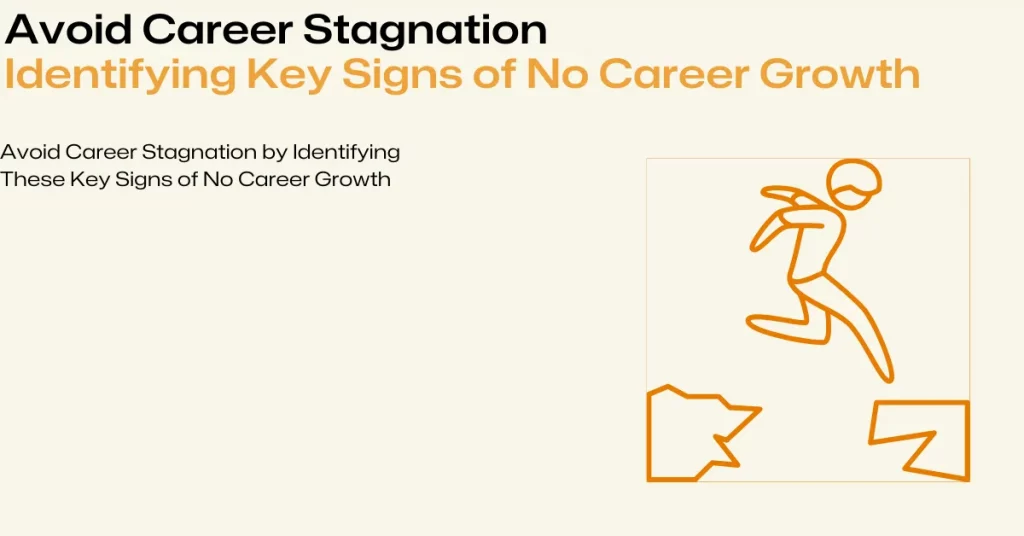 Avoid Career Stagnation
Identifying Key Signs of No Career Growth

Avoid Career Stagnation by Identifying These Key Signs of No Career Growth